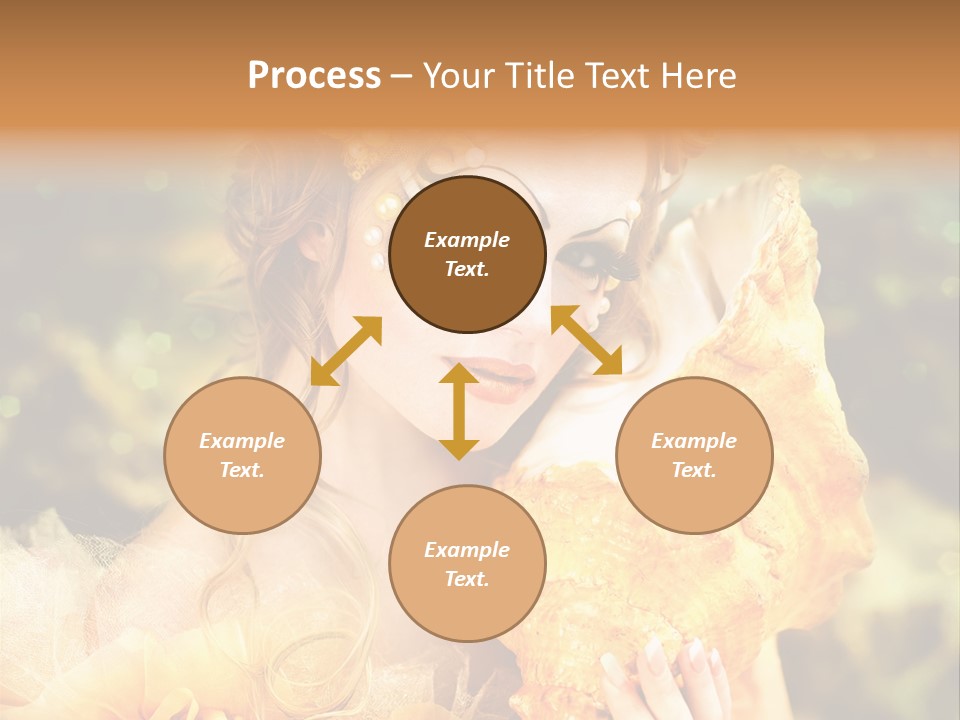 Process – Your Title Text Here

Example Text.

Example Text.

Example Text.

Example Text.